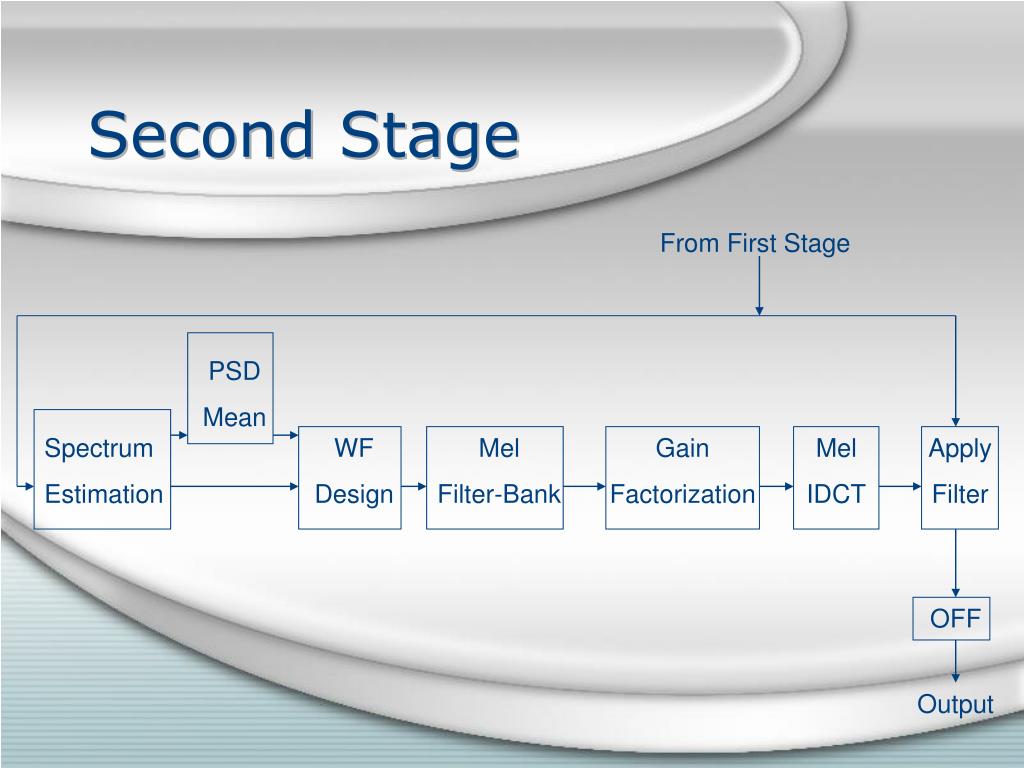 Second Stage

From First Stage

PSD Mean

Spectrum Estimation

WF Design

Mel Filter-Bank

Gain Factorization

Mel IDCT

Apply Filter

OFF

Output